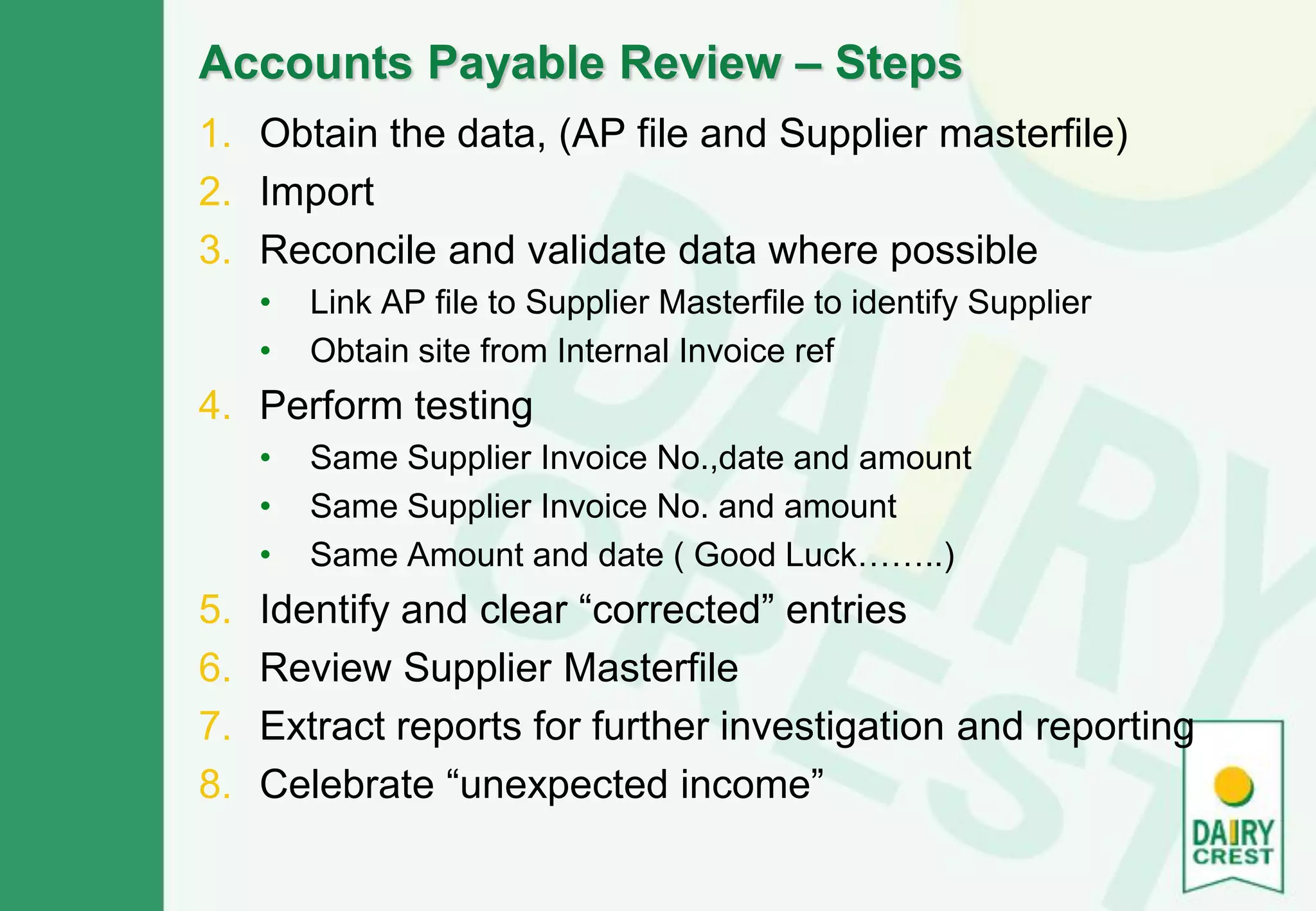 Accounts Payable Review – Steps

1. Obtain the data, (AP file and Supplier masterfile)
2. Import
3. Reconcile and validate data where possible
• Link AP file to Supplier Masterfile to identify Supplier
• Obtain site from Internal Invoice ref
4. Perform testing
• Same Supplier Invoice No.,date and amount
• Same Supplier Invoice No. and amount
• Same Amount and date ( Good Luck……..)
5. Identify and clear “corrected” entries
6. Review Supplier Masterfile
7. Extract reports for further investigation and reporting
8. Celebrate “unexpected income”

DAIRY CREST